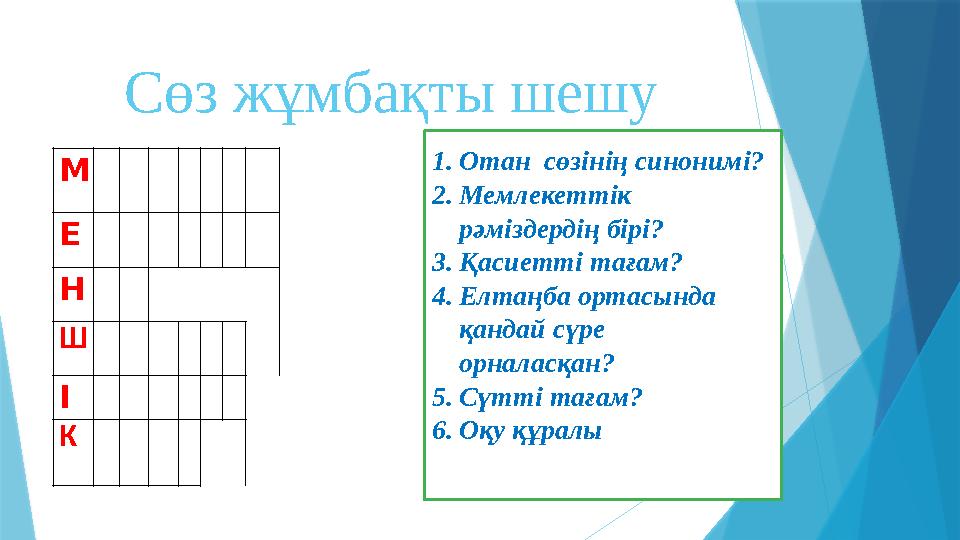 Сөз жұмбақты шешу

М
Е
Н
Ш
І
К

1. Отан сөзінің синонимі?
2. Мемлекеттік рәміздердің бірі?
3. Қасиетті тағам?
4. Елтаңба ортасында қандай сүре орналасқан?
5. Сүтті тағам?
6. Оқу құралы